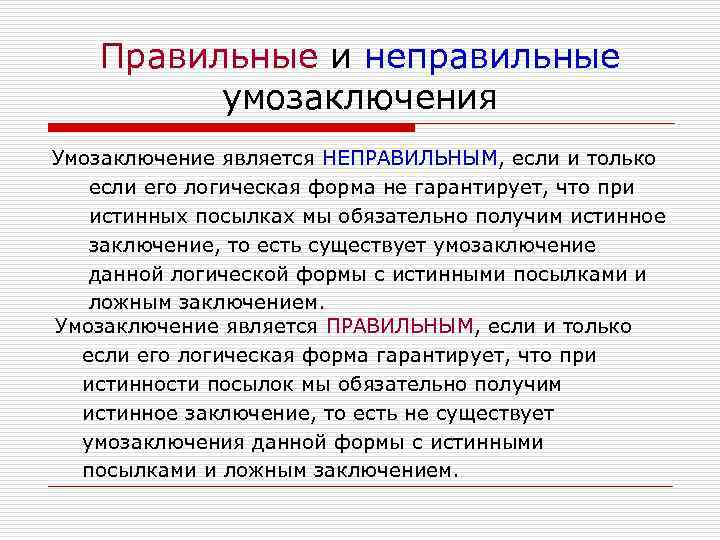 Правильные и неправильные умозаключения

Умозаключение является НЕПРАВИЛЬНЫМ, если и только если его логическая форма не гарантирует, что при истинных посылках мы обязательно получим истинное заключение, то есть существует умозаключение данной логической формы с истинными посылками и ложным заключением.

Умозаключение является ПРАВИЛЬНЫМ, если и только если его логическая форма гарантирует, что при истинности посылок мы обязательно получим истинное заключение, то есть не существует умозаключения данной формы с истинными посылками и ложным заключением.